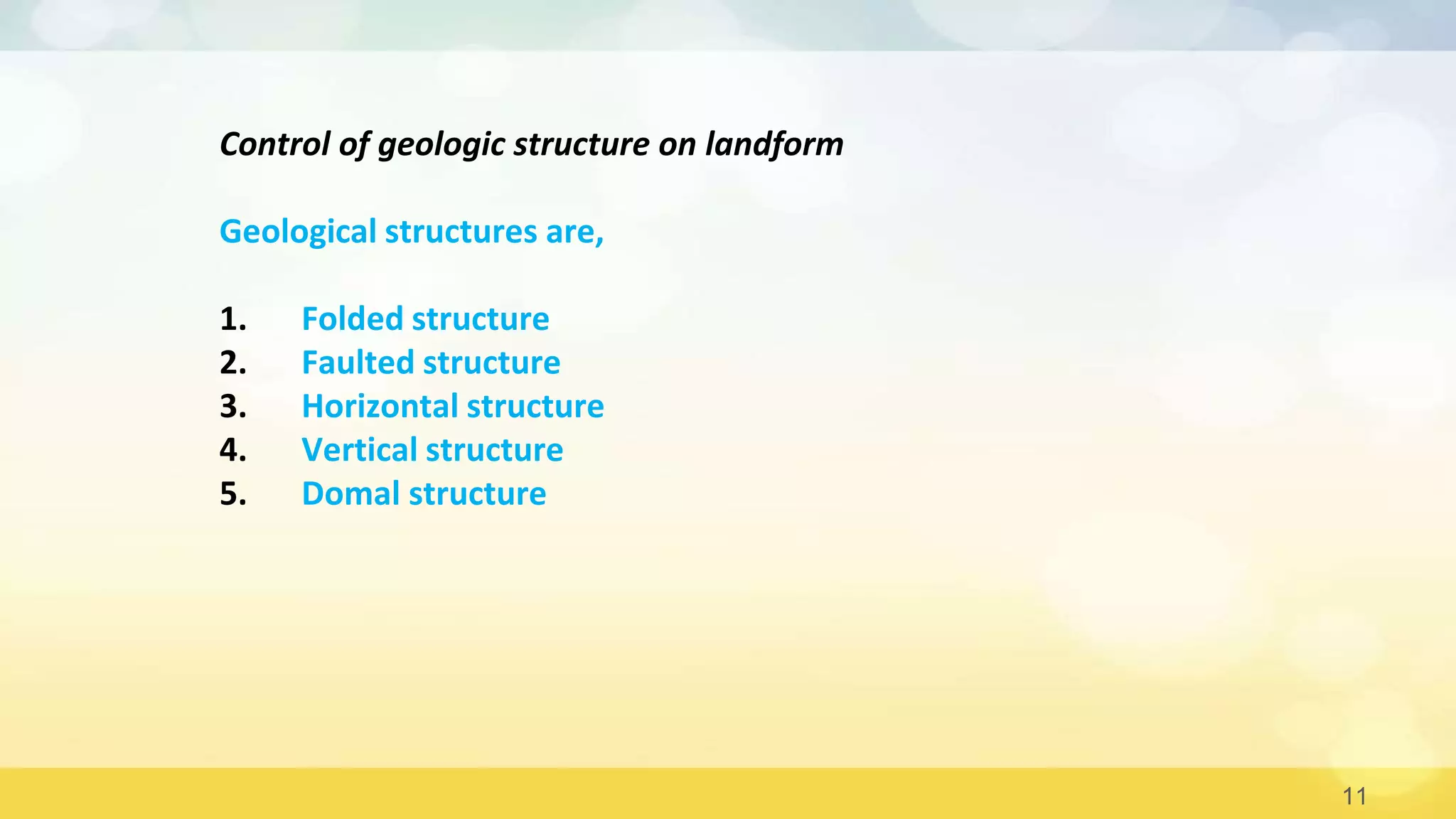 Control of geologic structure on landform

Geological structures are,

1. Folded structure
2. Faulted structure
3. Horizontal structure
4. Vertical structure
5. Domal structure

11